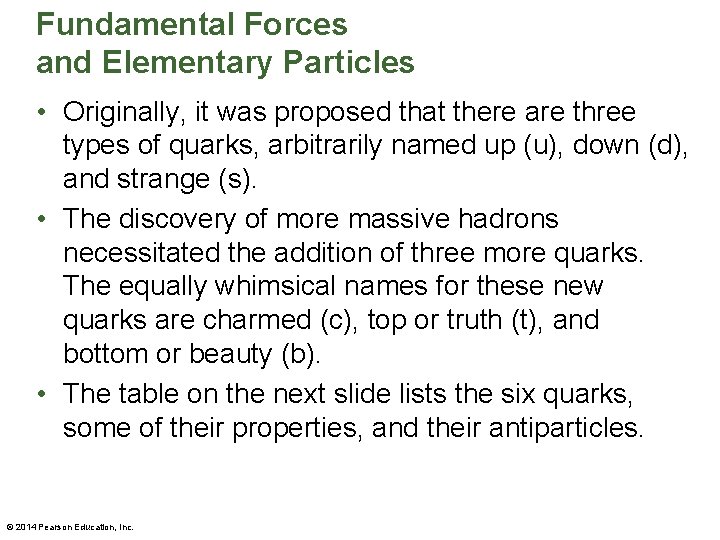 Fundamental Forces
and Elementary Particles

• Originally, it was proposed that there are three types of quarks, arbitrarily named up (u), down (d), and strange (s).

• The discovery of more massive hadrons necessitated the addition of three more quarks. The equally whimsical names for these new quarks are charmed (c), top or truth (t), and bottom or beauty (b).

• The table on the next slide lists the six quarks, some of their properties, and their antiparticles.

© 2014 Pearson Education, Inc.